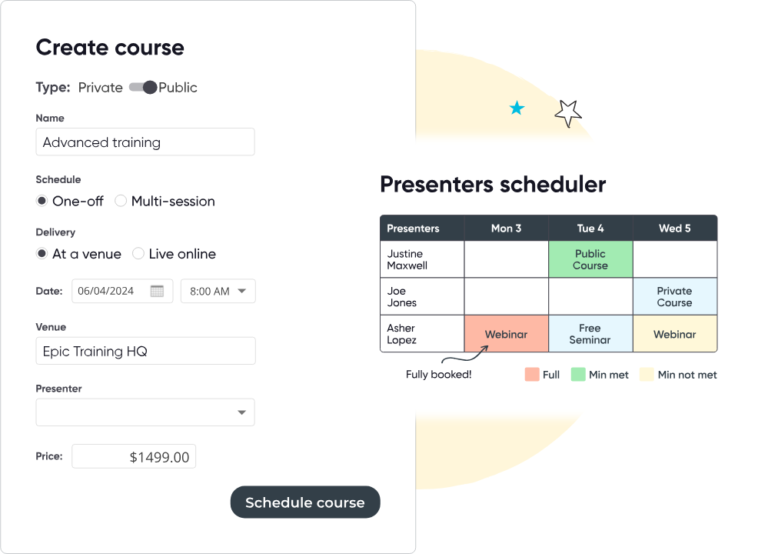 Create course

Type: Private Public

Name

Advanced training

Schedule

One-off Multi-session

Delivery

At a venue Live online

Date: 06/04/2024 8:00 AM

Venue

Epic Training HQ

Presenter

Price: $1499.00

Schedule course

Presenters scheduler

| Presenters | Mon 3 | Tue 4 | Wed 5 |
|---|---|---|---|
| Justine Maxwell | | Public Course | |
| Joe Jones | | | Private Course |
| Asher Lopez | Webinar | Free Seminar | Webinar |

Fully booked!

Full Min met Min not met